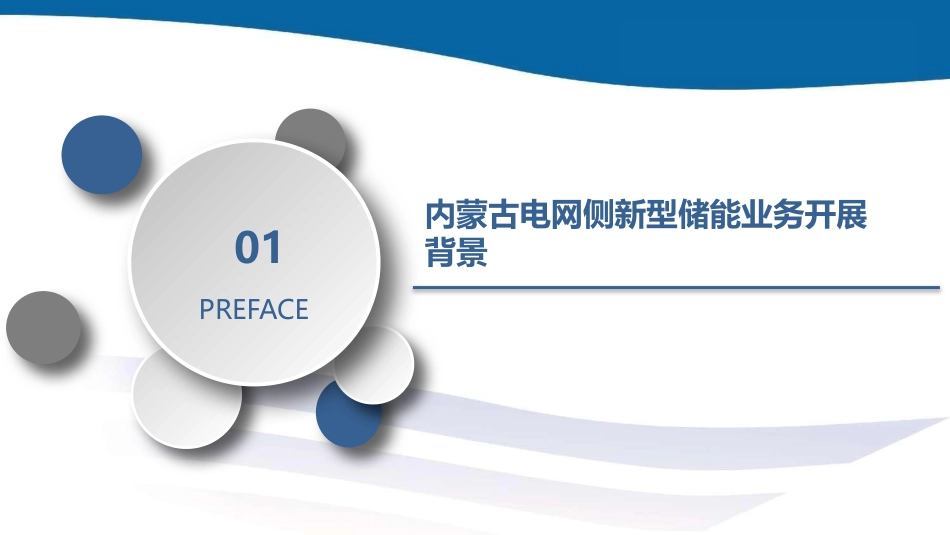 01

PREFACE

内蒙古电网侧新型储能业务开展背景